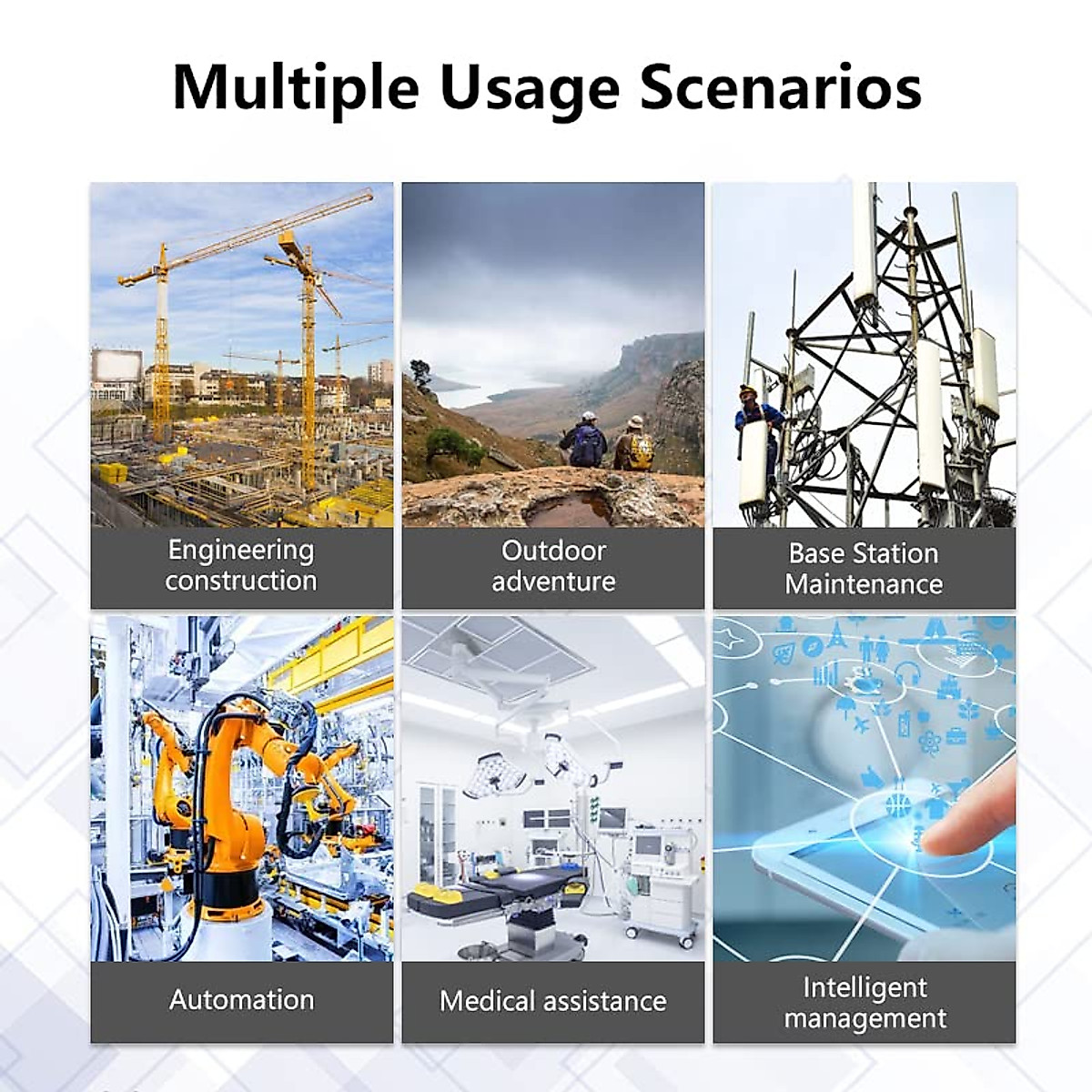 Multiple Usage Scenarios

Engineering construction

Outdoor adventure

Base Station Maintenance

Automation

Medical assistance

Intelligent management